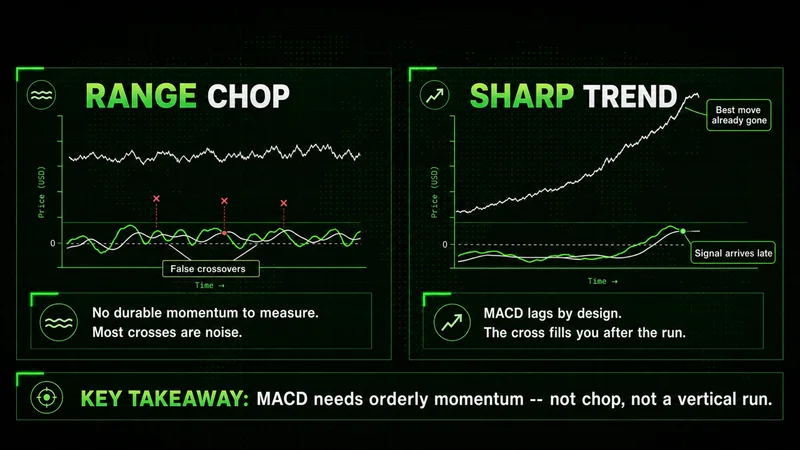 RANGE CHOP

Price (USD)

0

False crossovers

Time →

No durable momentum to measure.
Most crosses are noise.

SHARP TREND

Best move already gone

Price (USD)

0

Signal arrives late

Time →

MACD lags by design.
The cross fills you after the run.

KEY TAKEAWAY: MACD needs orderly momentum -- not chop, not a vertical run.